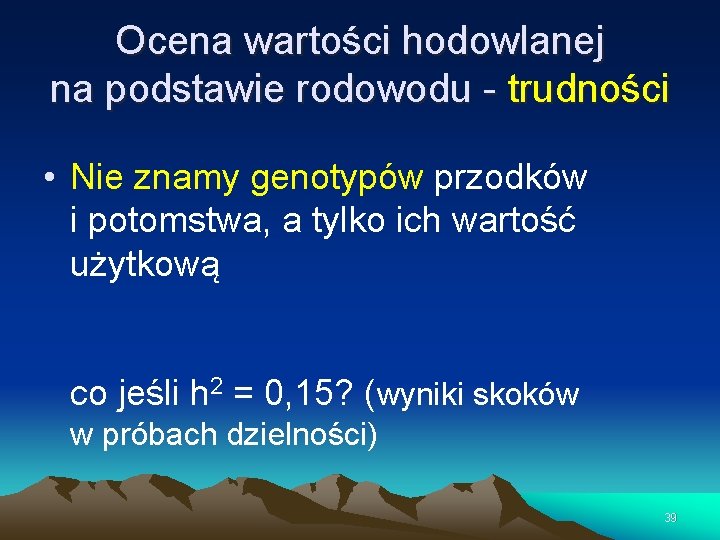 Ocena wartości hodowlanej na podstawie rodowodu - trudności

• Nie znamy genotypów przodków i potomstwa, a tylko ich wartość użytkową

co jeśli $h^2 = 0,15$? (wyniki skoków w próbach dzielności)

39